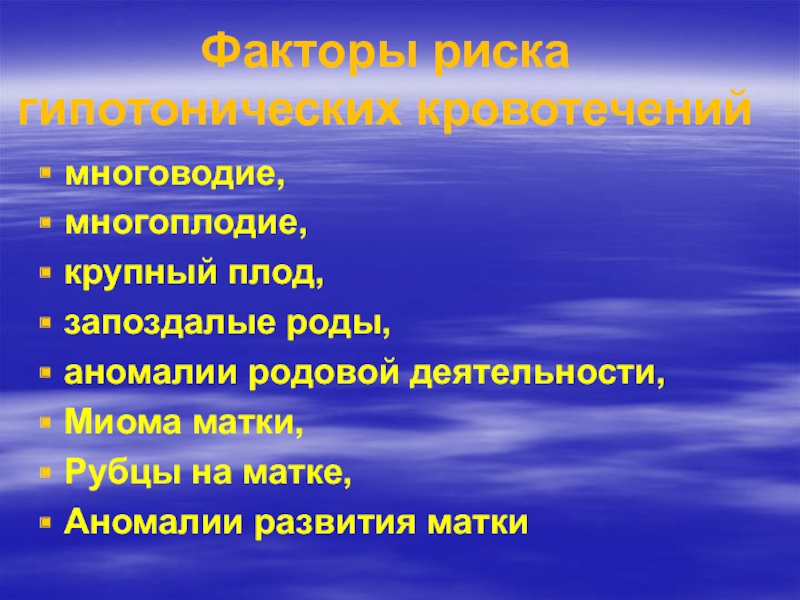 Факторы риска гипотонических кровотечений

- многоводие,
- многоплодие,
- крупный плод,
- запоздалые роды,
- аномалии родовой деятельности,
- Миома матки,
- Рубцы на матке,
- Аномалии развития матки